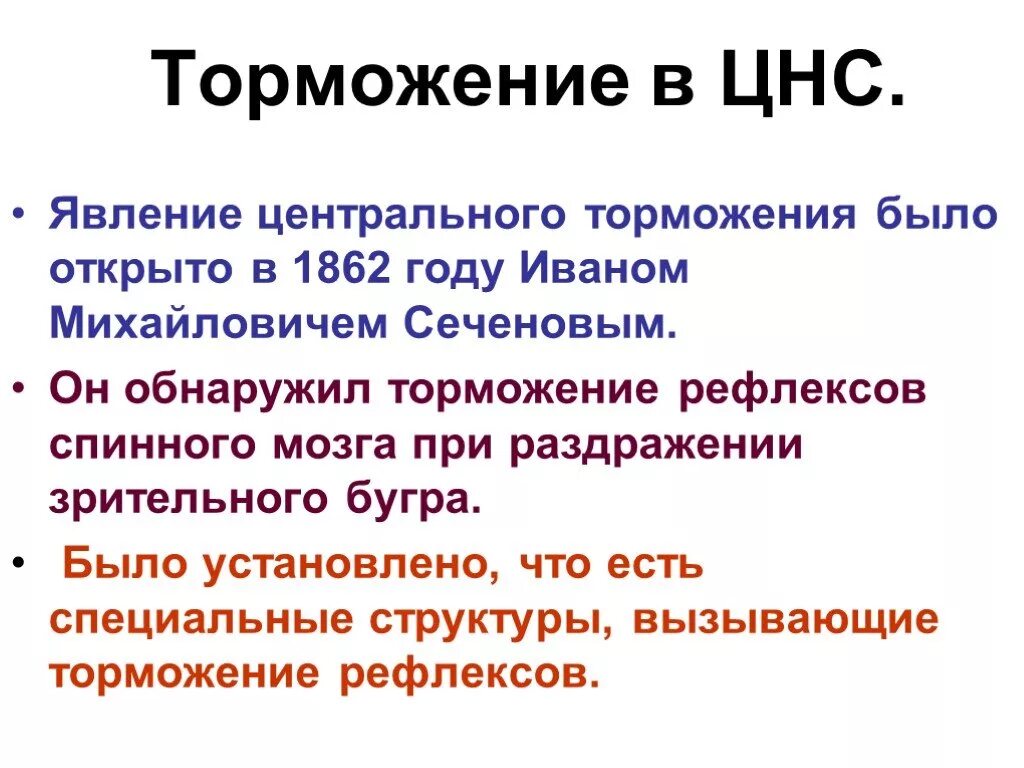 Торможение в ЦНС.

• Явление центрального торможения было открыто в 1862 году Иваном Михайловичем Сеченовым.

• Он обнаружил торможение рефлексов спинного мозга при раздражении зрительного бугра.

• Было установлено, что есть специальные структуры, вызывающие торможение рефлексов.